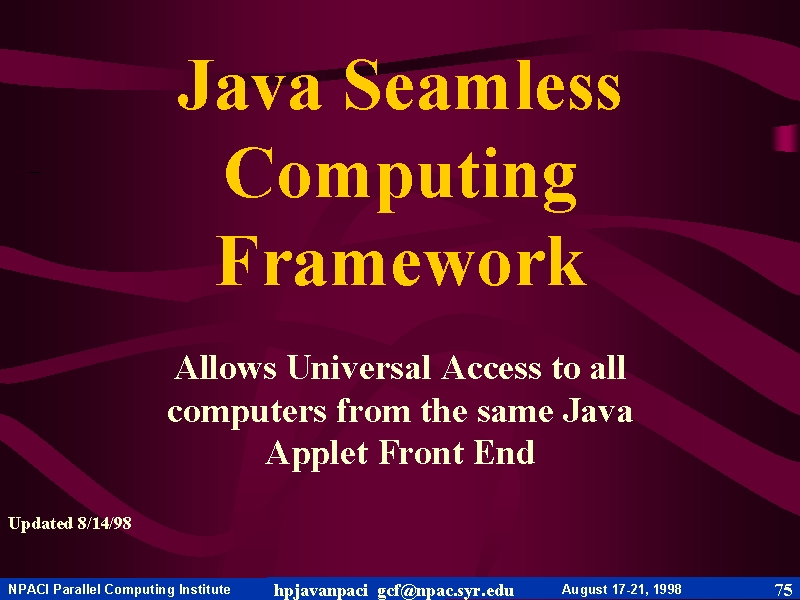 Java Seamless Computing Framework

Allows Universal Access to all computers from the same Java Applet Front End

Updated 8/14/98

NPACI Parallel Computing Institute hpjavanpaci gcf@npac.syr.edu August 17-21, 1998 75